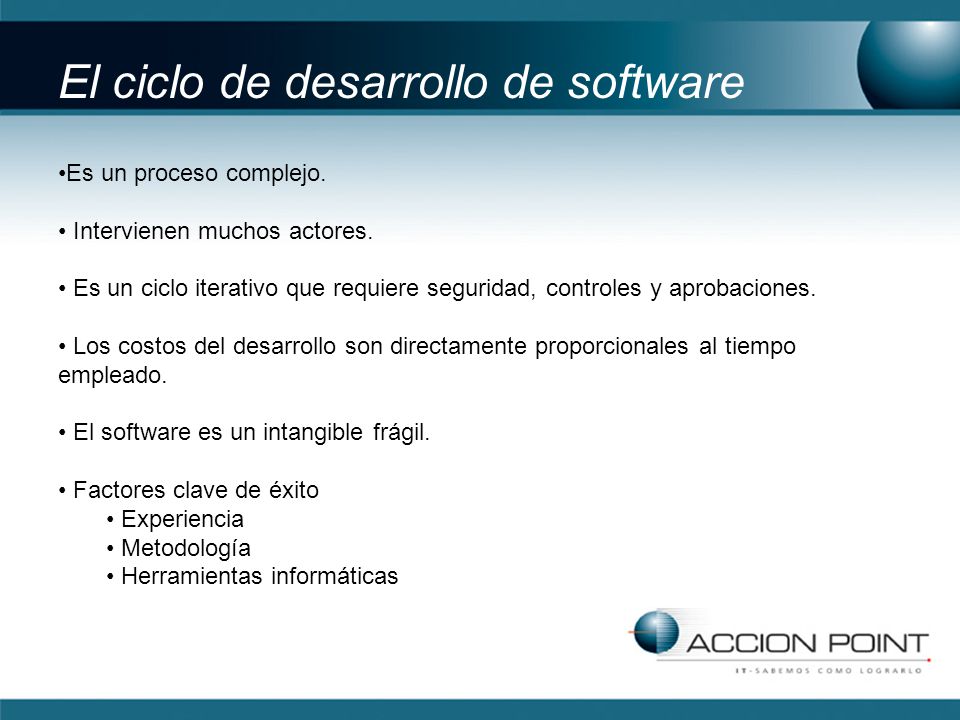 El ciclo de desarrollo de software

•Es un proceso complejo.

• Intervienen muchos actores.

• Es un ciclo iterativo que requiere seguridad, controles y aprobaciones.

• Los costos del desarrollo son directamente proporcionales al tiempo empleado.

• El software es un intangible frágil.

• Factores clave de éxito
• Experiencia
• Metodología
• Herramientas informáticas

ACCION POINT
IT-SABEMOS COMO LOGRARLO